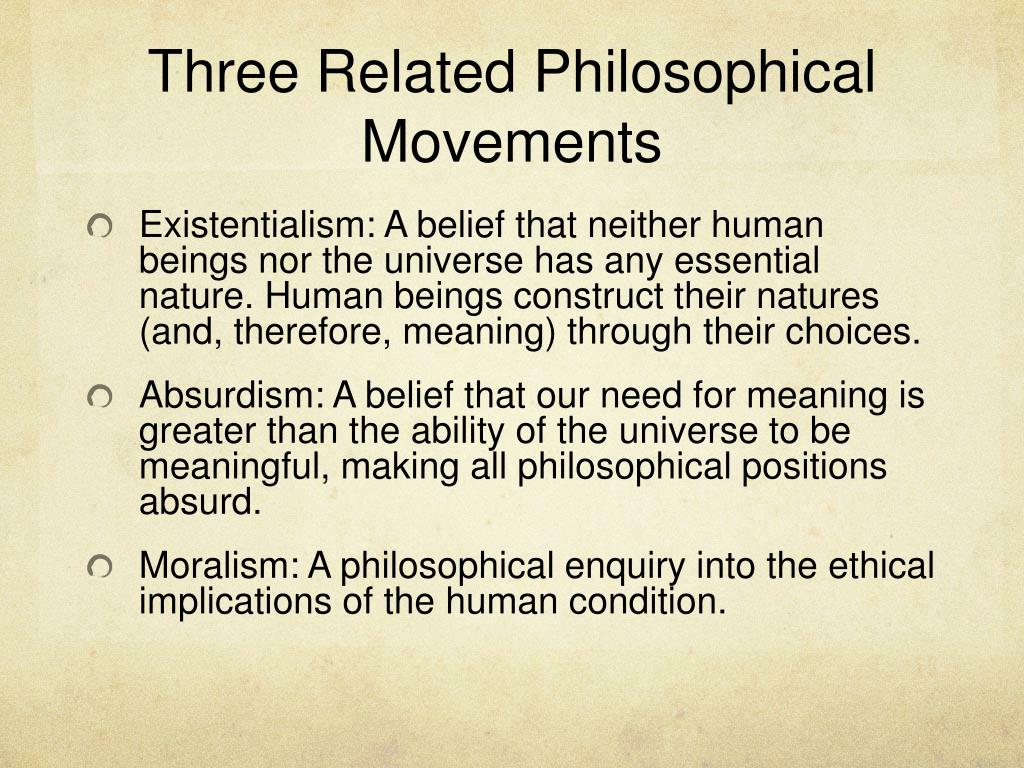 Three Related Philosophical Movements

Existentialism: A belief that neither human beings nor the universe has any essential nature. Human beings construct their natures (and, therefore, meaning) through their choices.

Absurdism: A belief that our need for meaning is greater than the ability of the universe to be meaningful, making all philosophical positions absurd.

Moralism: A philosophical enquiry into the ethical implications of the human condition.